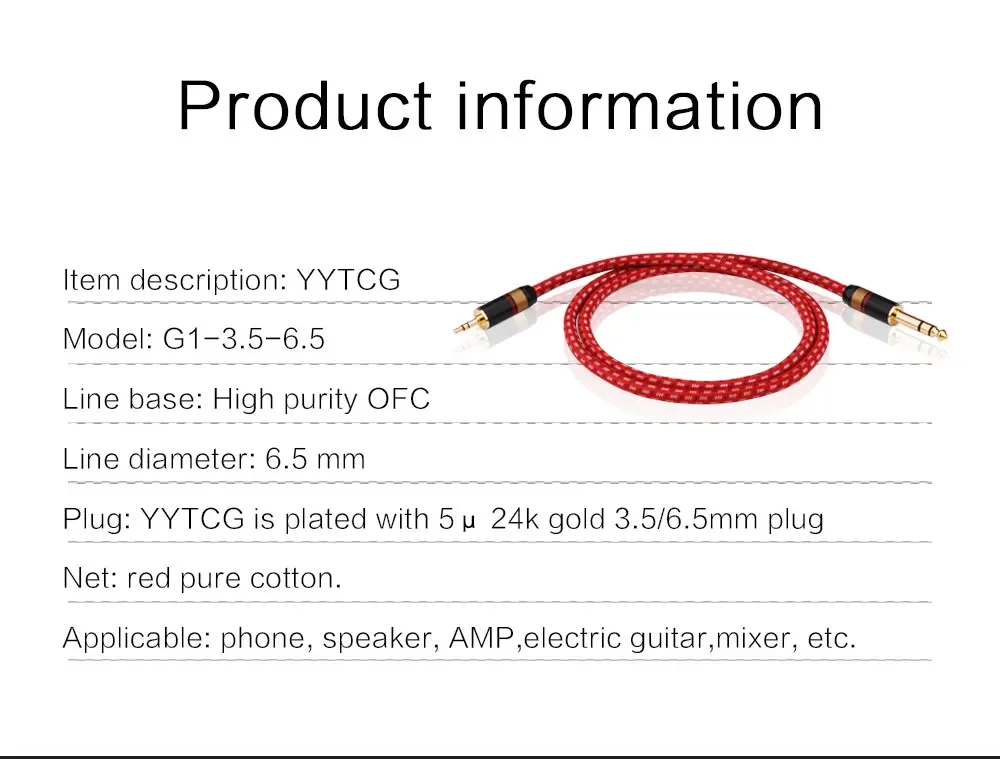 Product information

Item description: YYTCG

Model: G1-3.5-6.5

Line base: High purity OFC

Line diameter: 6.5 mm

Plug: YYTCG is plated with 5μ 24k gold 3.5/6.5mm plug

Net: red pure cotton.

Applicable: phone, speaker, AMP,electric guitar,mixer, etc.